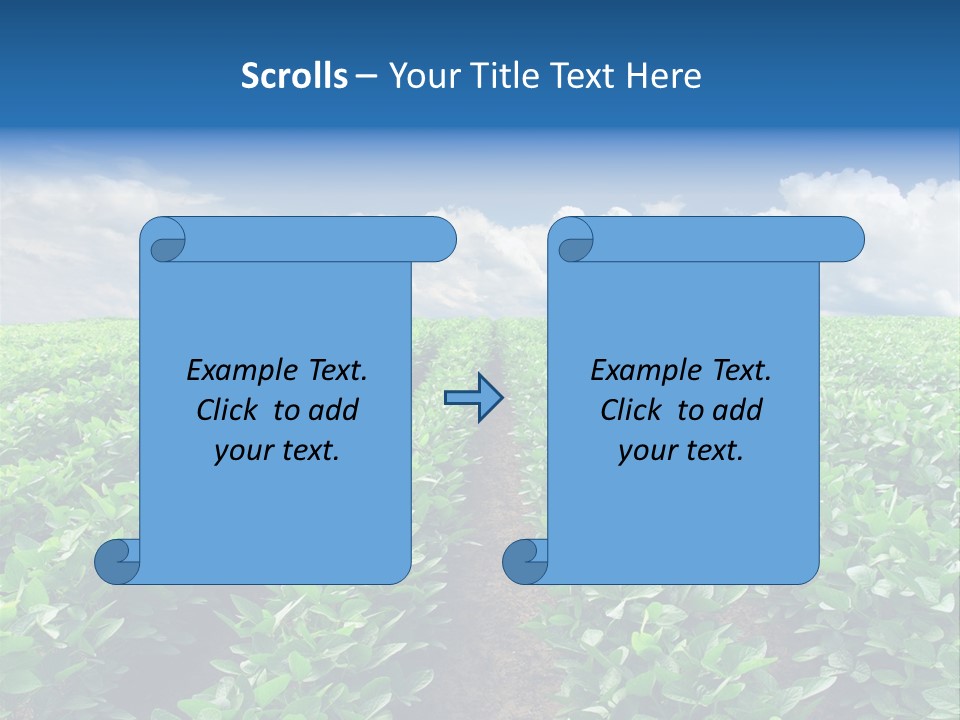 Scrolls – Your Title Text Here

Example Text. Click to add your text.

Example Text. Click to add your text.